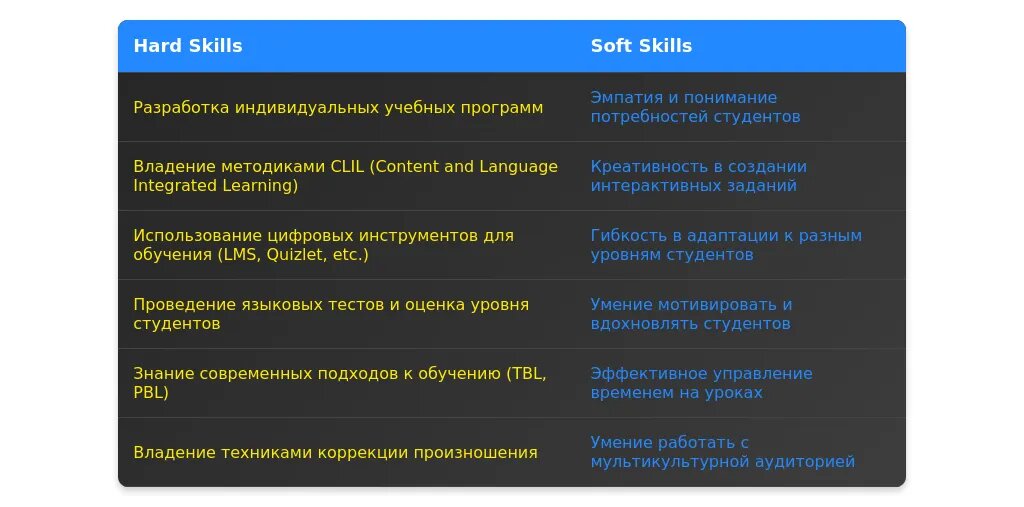 | Hard Skills | Soft Skills |
|---|---|
| Разработка индивидуальных учебных программ | Эмпатия и понимание потребностей студентов |
| Владение методиками CLIL (Content and Language Integrated Learning) | Креативность в создании интерактивных заданий |
| Использование цифровых инструментов для обучения (LMS, Quizlet, etc.) | Гибкость в адаптации к разным уровням студентов |
| Проведение языковых тестов и оценка уровня студентов | Умение мотивировать и вдохновлять студентов |
| Знание современных подходов к обучению (TBL, PBL) | Эффективное управление временем на уроках |
| Владение техниками коррекции произношения | Умение работать с мультикультурной аудиторией |